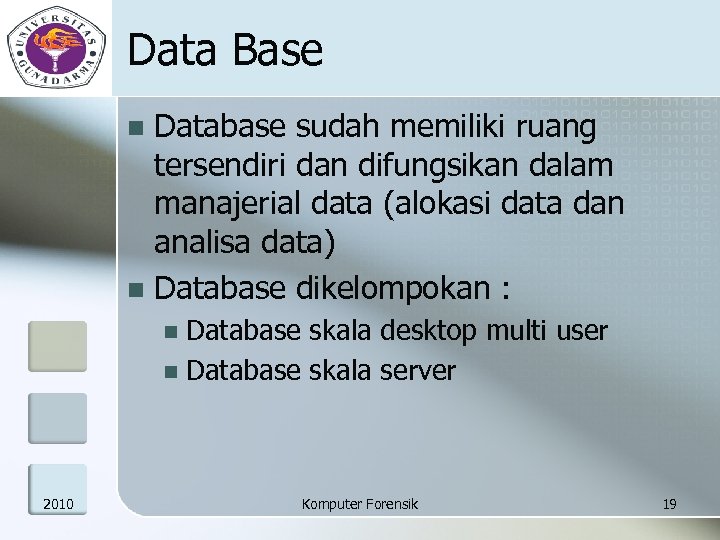 UNIVERSITAS GUNADARMA

Data Base

Database sudah memiliki ruang tersendiri dan difungsikan dalam manajerial data (alokasi data dan analisa data)

Database dikelompokan :

Database skala desktop multi user

Database skala server

2010 Komputer Forensik 19